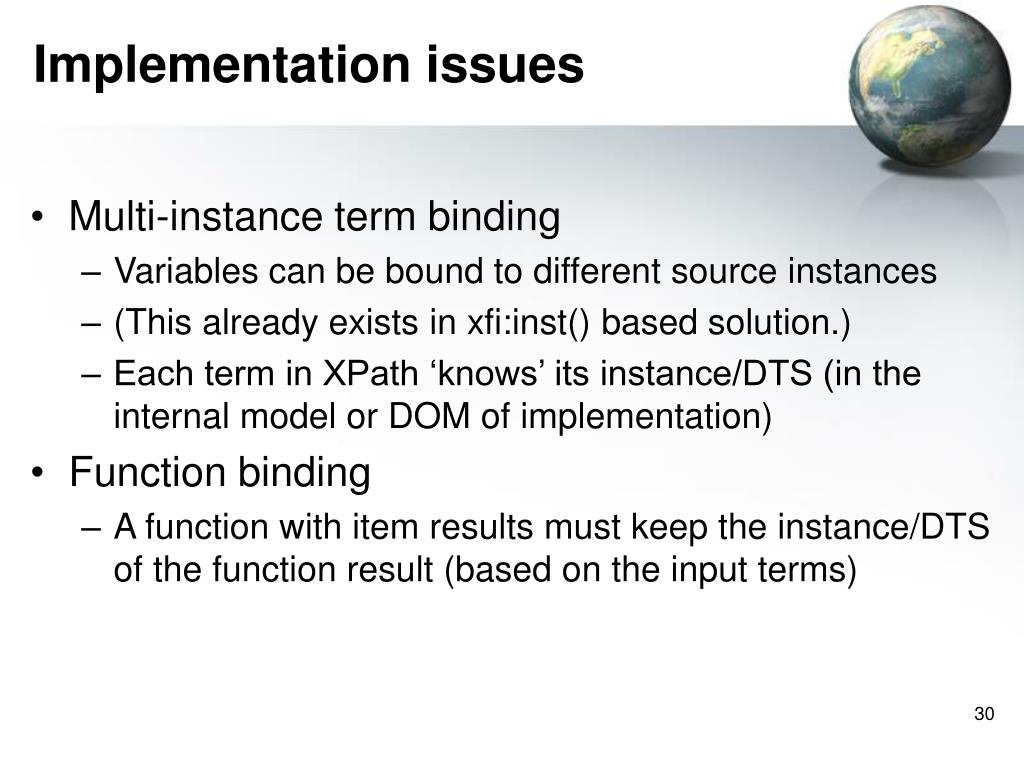 Implementation issues

• Multi-instance term binding
– Variables can be bound to different source instances
– (This already exists in xfi:inst() based solution.)
– Each term in XPath ‘knows’ its instance/DTS (in the internal model or DOM of implementation)

• Function binding
– A function with item results must keep the instance/DTS of the function result (based on the input terms)

30